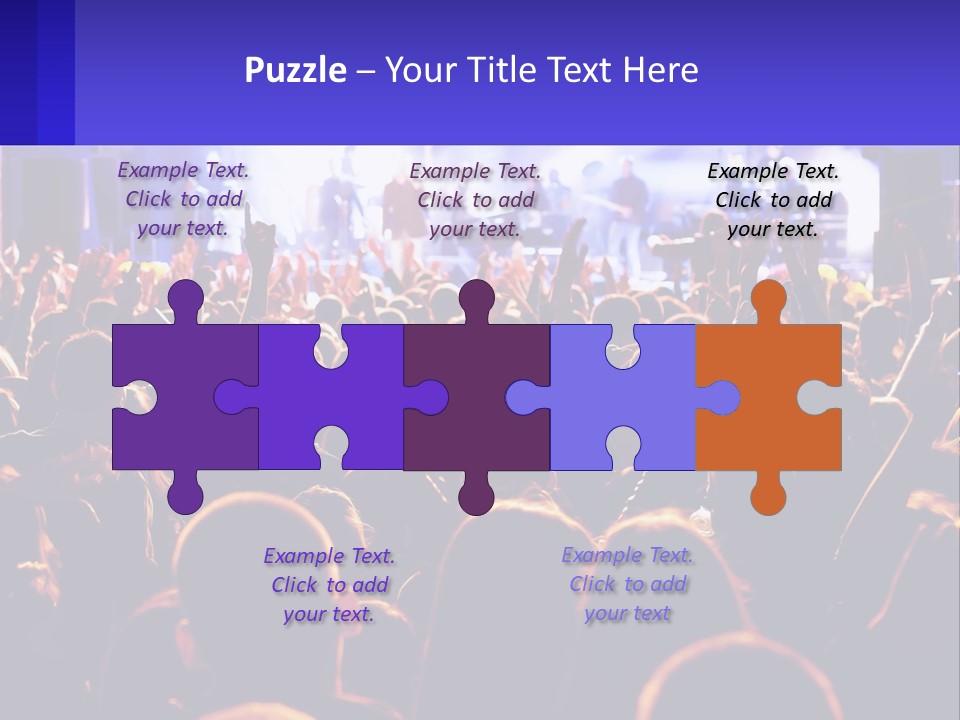 Puzzle – Your Title Text Here

Example Text. Click to add your text.

Example Text. Click to add your text.

Example Text. Click to add your text.

Example Text. Click to add your text.

Example Text. Click to add your text